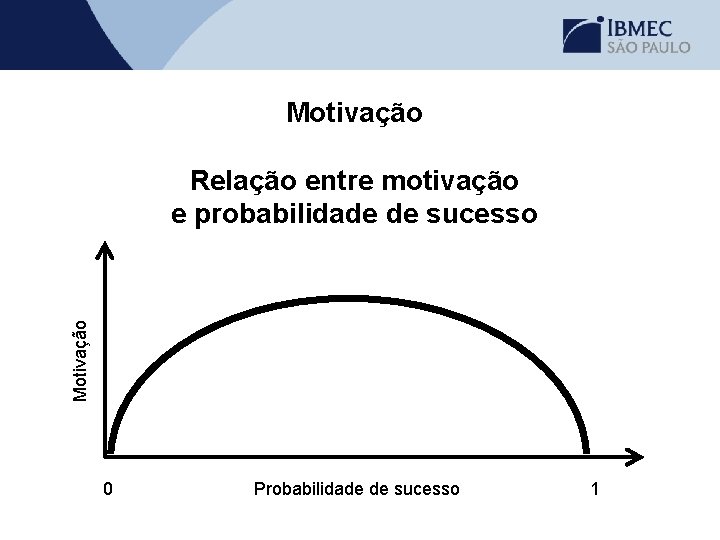 IBMEC
SÃO PAULO

Motivação

Relação entre motivação e probabilidade de sucesso

Motivação

0

Probabilidade de sucesso

1